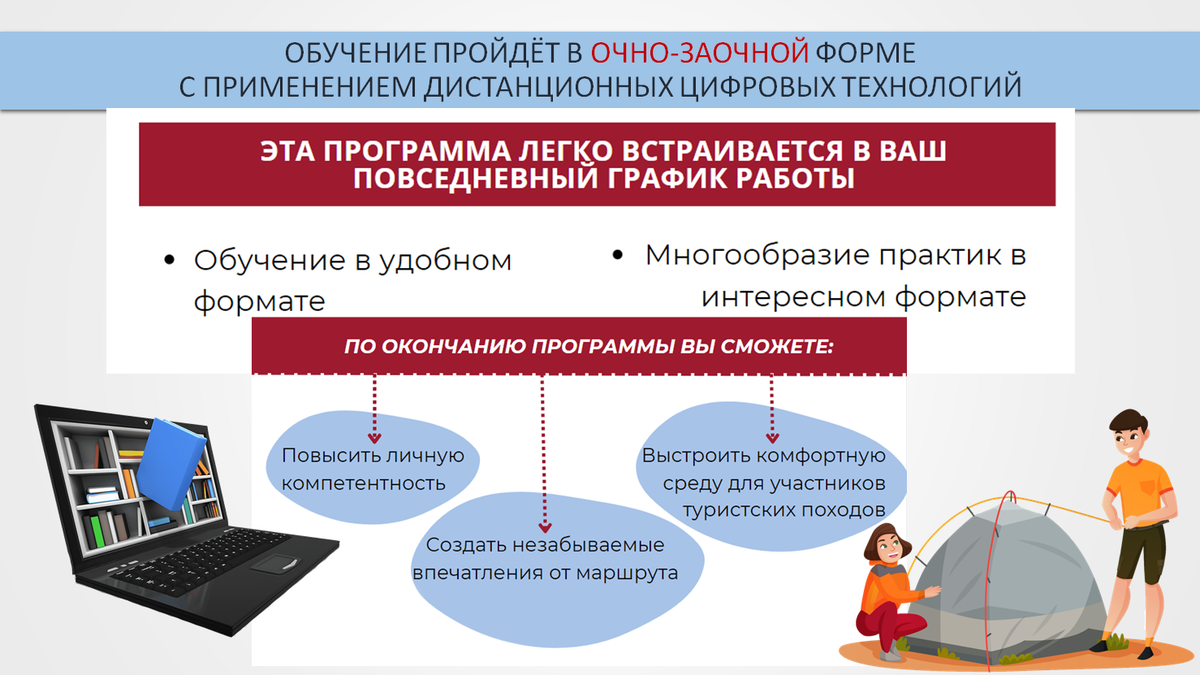 ОБУЧЕНИЕ ПРОЙДЁТ В ОЧНО-ЗАОЧНОЙ ФОРМЕ
С ПРИМЕНЕНИЕМ ДИСТАНЦИОННЫХ ЦИФРОВЫХ ТЕХНОЛОГИЙ

ЭТА ПРОГРАММА ЛЕГКО ВСТРАИВАЕТСЯ В ВАШ ПОВСЕДНЕВНЫЙ ГРАФИК РАБОТЫ

• Обучение в удобном формате

• Многообразие практик в интересном формате

ПО ОКОНЧАНИЮ ПРОГРАММЫ ВЫ СМОЖЕТЕ:

Повысить личную компетентность

Создать незабываемые впечатления от маршрута

Выстроить комфортную среду для участников туристских походов